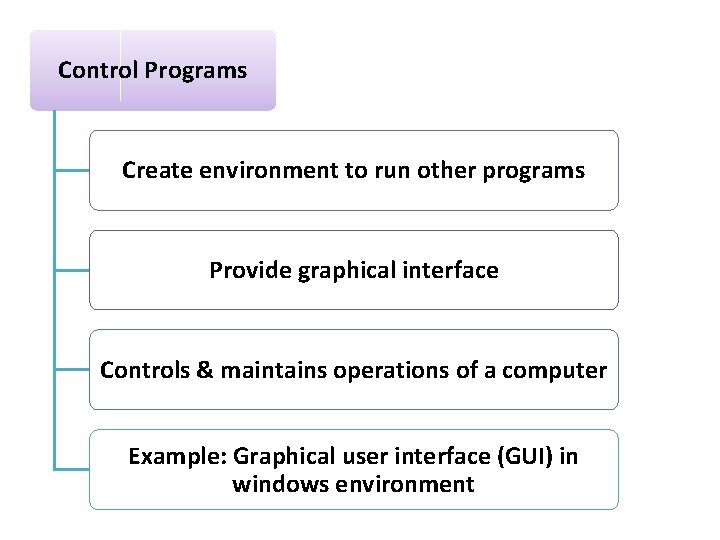 Control Programs

Create environment to run other programs

Provide graphical interface

Controls & maintains operations of a computer

Example: Graphical user interface (GUI) in windows environment